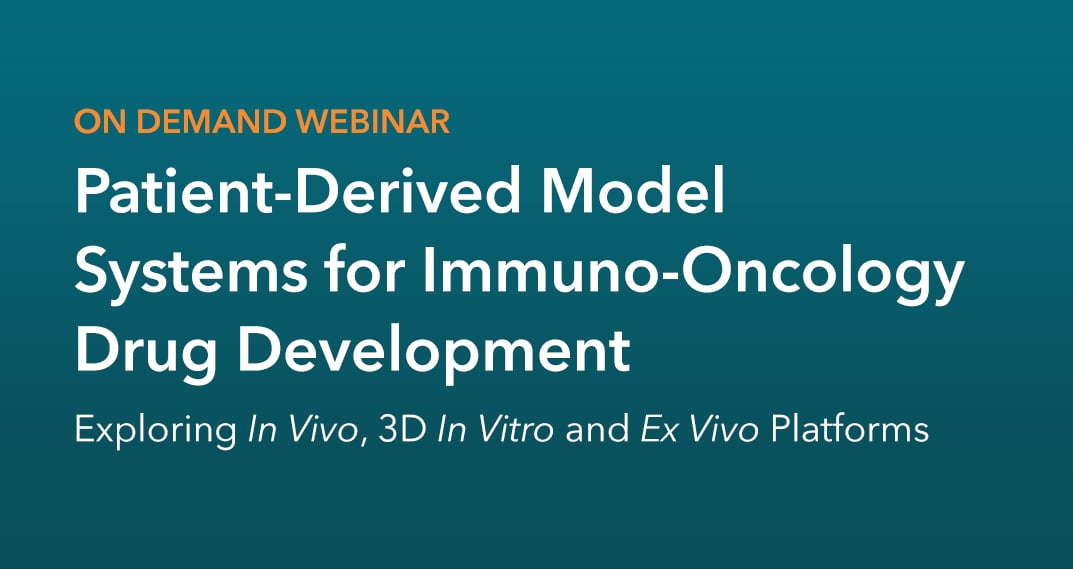 ON DEMAND WEBINAR

Patient-Derived Model Systems for Immuno-Oncology Drug Development

Exploring In Vivo, 3D In Vitro and Ex Vivo Platforms